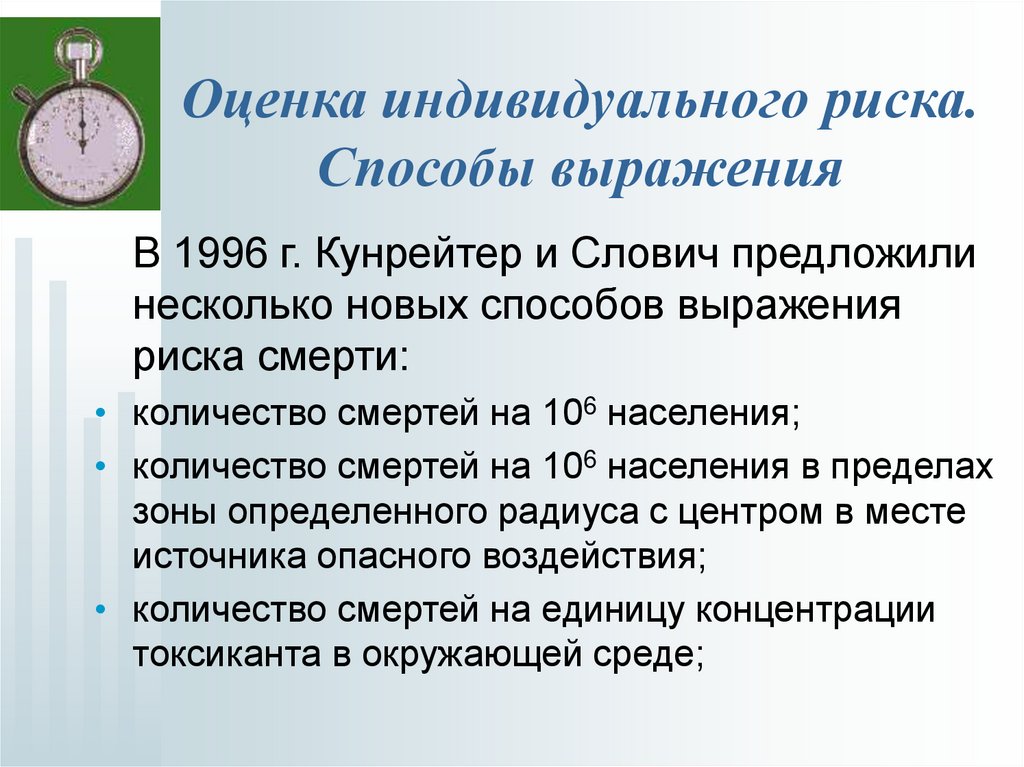 Оценка индивидуального риска. Способы выражения

В 1996 г. Кунрейтер и Слович предложили несколько новых способов выражения риска смерти:

• количество смертей на $10^6$ населения;
• количество смертей на $10^6$ населения в пределах зоны определенного радиуса с центром в месте источника опасного воздействия;
• количество смертей на единицу концентрации токсиканта в окружающей среде;